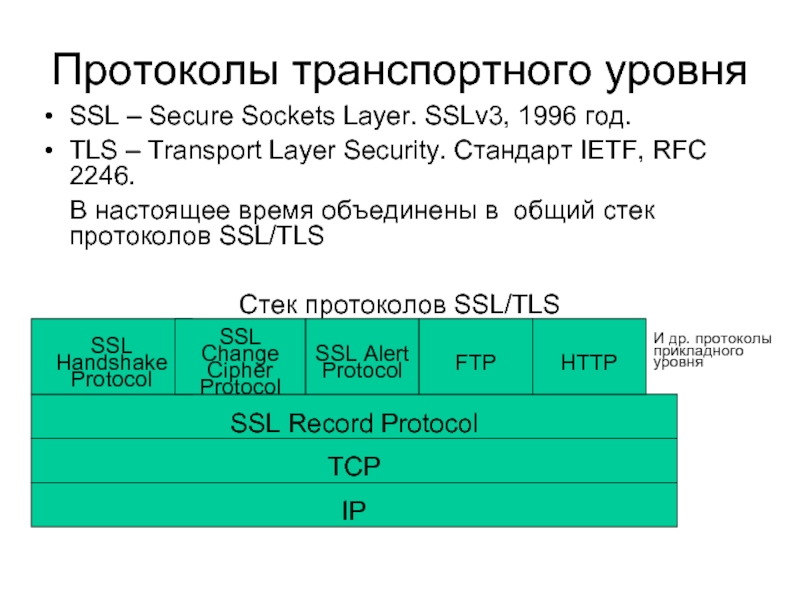 Протоколы транспортного уровня

• SSL – Secure Sockets Layer. SSLv3, 1996 год.

• TLS – Transport Layer Security. Стандарт IETF, RFC 2246.

В настоящее время объединены в общий стек протоколов SSL/TLS

Стек протоколов SSL/TLS

SSL Handshake Protocol

SSL Change Cipher Protocol

SSL Alert Protocol

FTP

HTTP

И др. протоколы прикладного уровня

SSL Record Protocol

TCP

IP